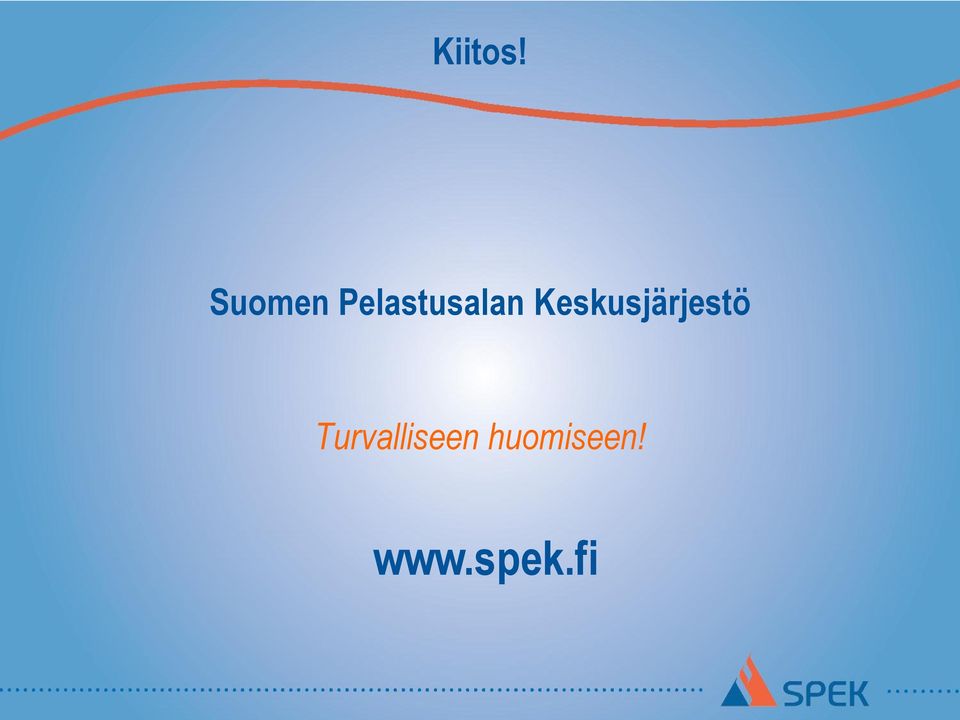 Kiitos!

Suomen Pelastusalan Keskusjärjestö

Turvalliseen huomiseen!

www.spek.fi

SPEK